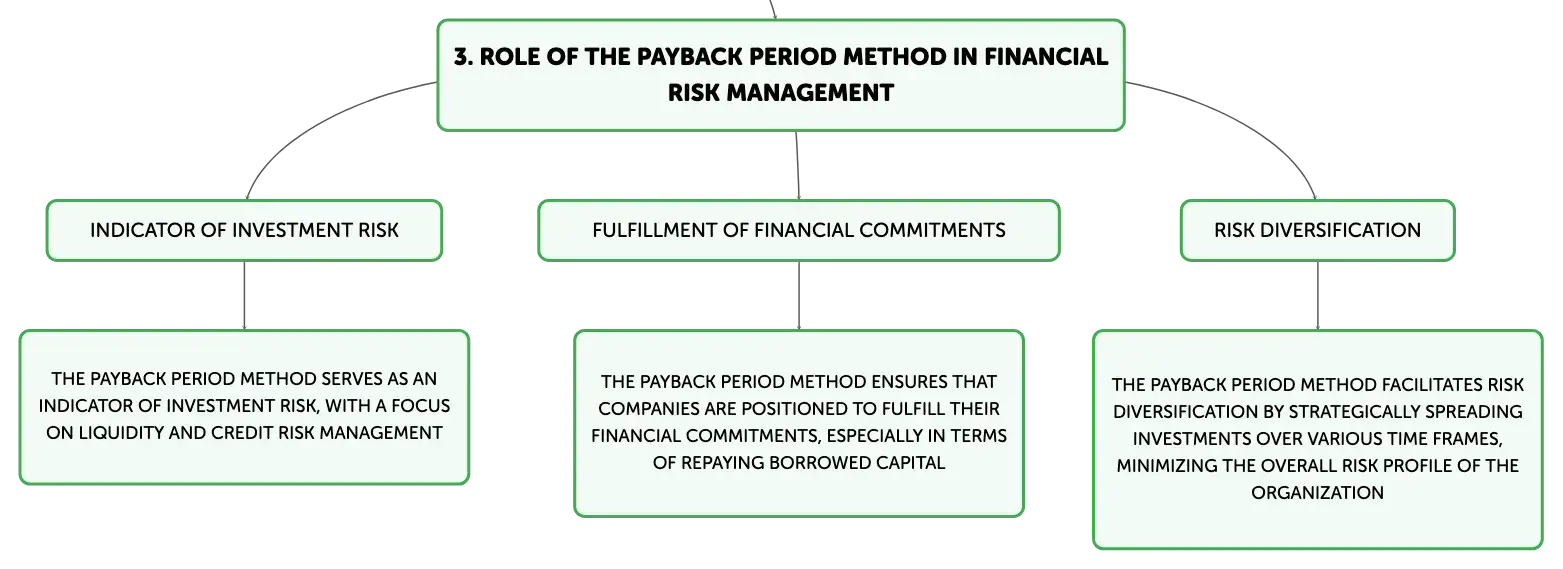 3. ROLE OF THE PAYBACK PERIOD METHOD IN FINANCIAL RISK MANAGEMENT

INDICATOR OF INVESTMENT RISK

THE PAYBACK PERIOD METHOD SERVES AS AN INDICATOR OF INVESTMENT RISK, WITH A FOCUS ON LIQUIDITY AND CREDIT RISK MANAGEMENT

FULFILLMENT OF FINANCIAL COMMITMENTS

THE PAYBACK PERIOD METHOD ENSURES THAT COMPANIES ARE POSITIONED TO FULFILL THEIR FINANCIAL COMMITMENTS, ESPECIALLY IN TERMS OF REPAYING BORROWED CAPITAL

RISK DIVERSIFICATION

THE PAYBACK PERIOD METHOD FACILITATES RISK DIVERSIFICATION BY STRATEGICALLY SPREADING INVESTMENTS OVER VARIOUS TIME FRAMES, MINIMIZING THE OVERALL RISK PROFILE OF THE ORGANIZATION